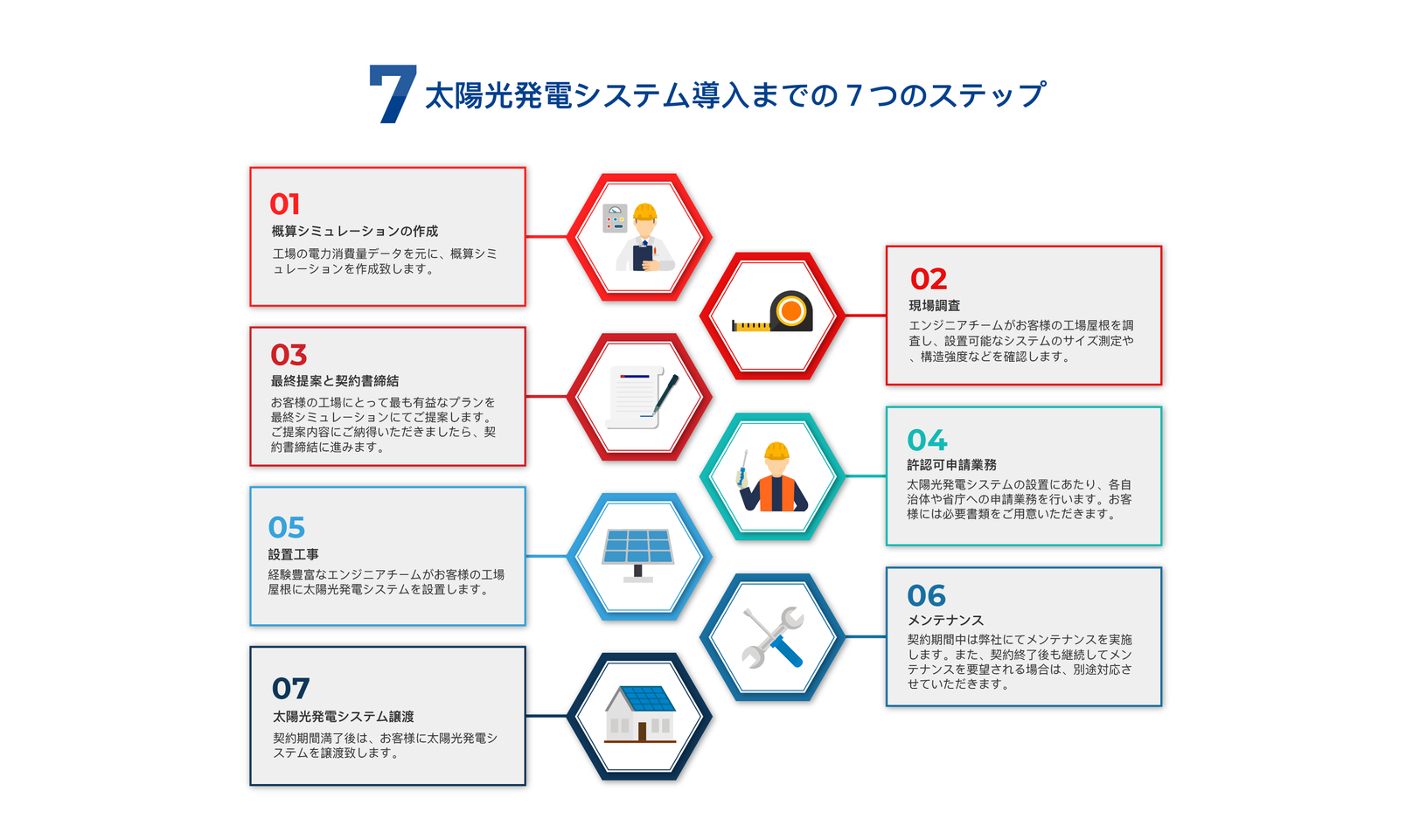 7 太陽光発電システム導入までの７つのステップ

01
概算シミュレーションの作成
工場の電力消費量データを元に、概算シミュレーションを作成致します。

02
現場調査
エンジニアチームがお客様の工場屋根を調査し、設置可能なシステムのサイズ測定や、構造強度などを確認します。

03
最終提案と契約書締結
お客様の工場にとって最も有益なプランを最終シミュレーションにてご提案します。ご提案内容にご納得いただきましたら、契約書締結に進みます。

04
許認可申請業務
太陽光発電システムの設置にあたり、各自治体や省庁への申請業務を行います。お客様には必要書類をご用意いただきます。

05
設置工事
経験豊富なエンジニアチームがお客様の工場屋根に太陽光発電システムを設置します。

06
メンテナンス
契約期間中は弊社にてメンテナンスを実施します。また、契約終了後も継続してメンテナンスを要望される場合は、別途対応させていただきます。

07
太陽光発電システム譲渡
契約期間満了後は、お客様に太陽光発電システムを譲渡致します。